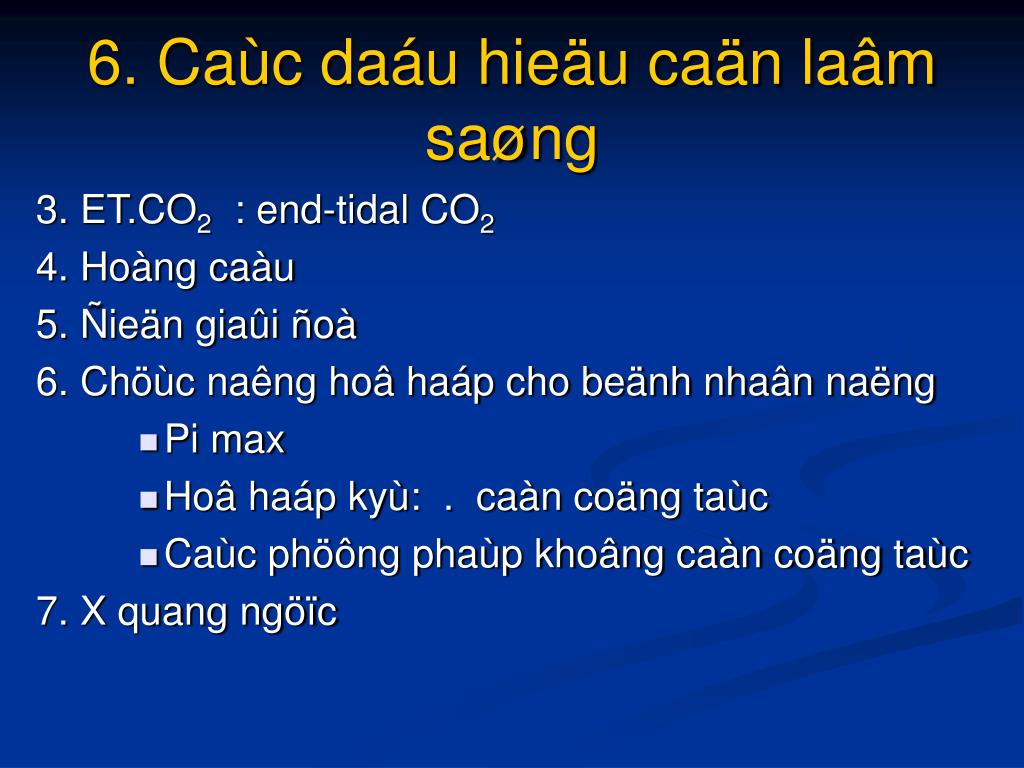 6. Caùc daáu hieäu caän laâm saøng

3. ET.$CO_2$ : end-tidal $CO_2$

4. Hoàng caàu

5. Ñieän giaûi ñoà

6. Chöùc naêng hoâ haáp cho beänh nhaân naëng

▪ Pi max

▪ Hoâ haáp kyù: . caàn coäng taùc

▪ Caùc phöông phaùp khoâng caàn coäng taùc

7. X quang ngöïc